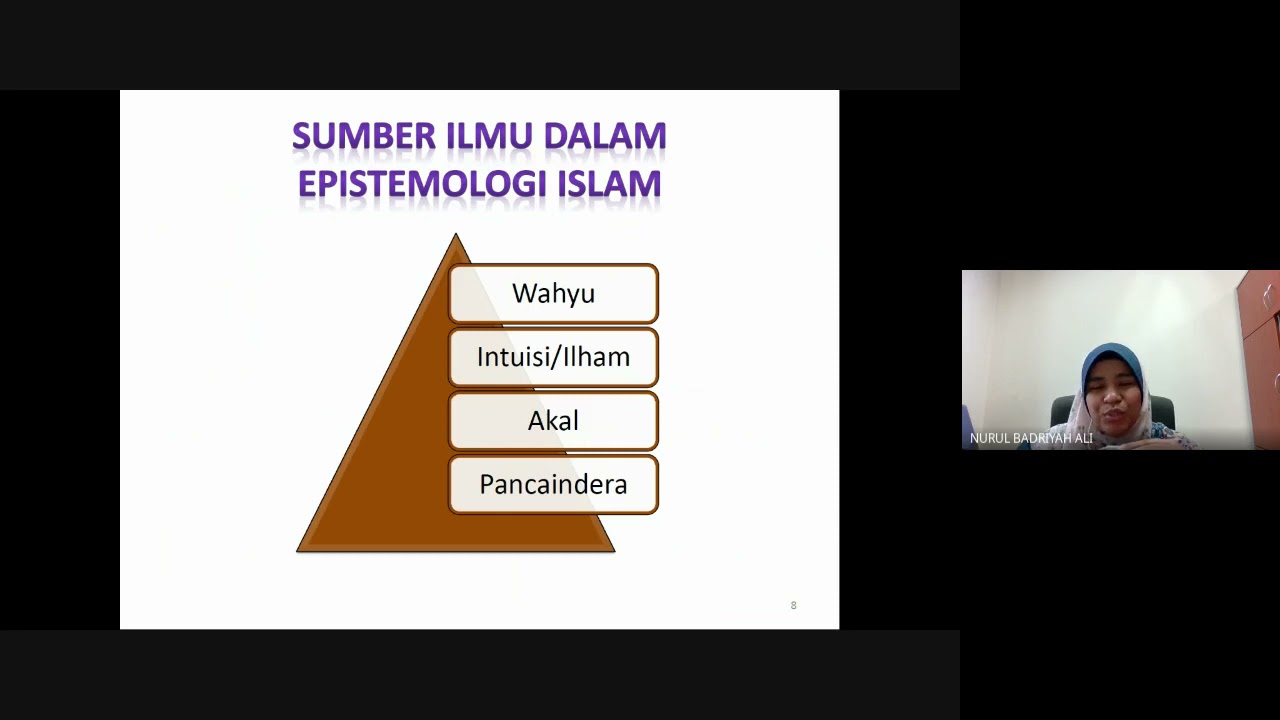 SUMBER ILMU DALAM EPISTEMOLOGI ISLAM

Wahyu

Intuisi/Ilham

Akal

Pancaindera

8

NURUL BADRIYAH ALI